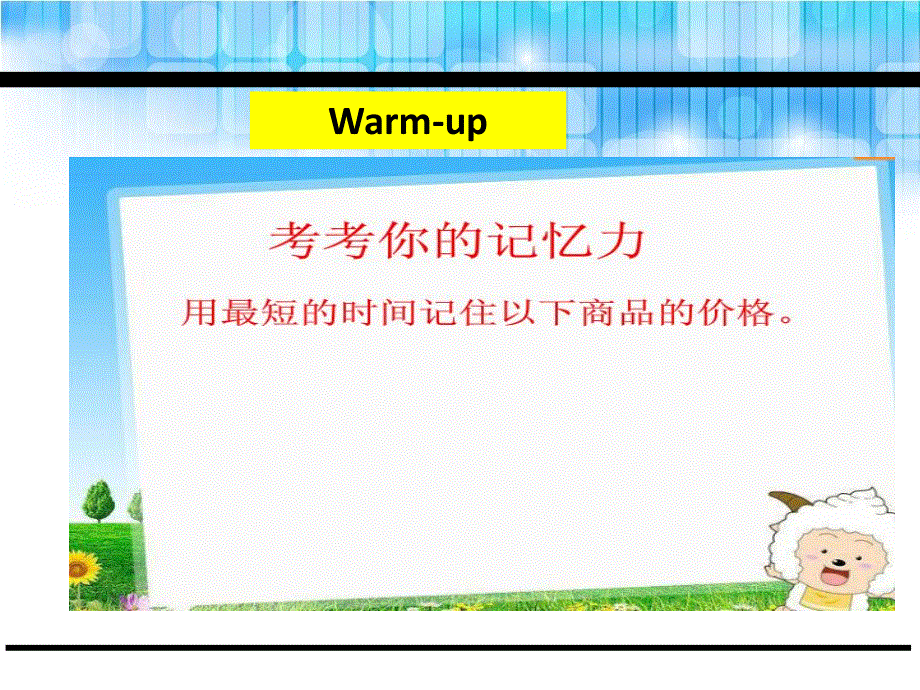 Warm-up

考考你的记忆力

用最短的时间记住以下商品的价格。